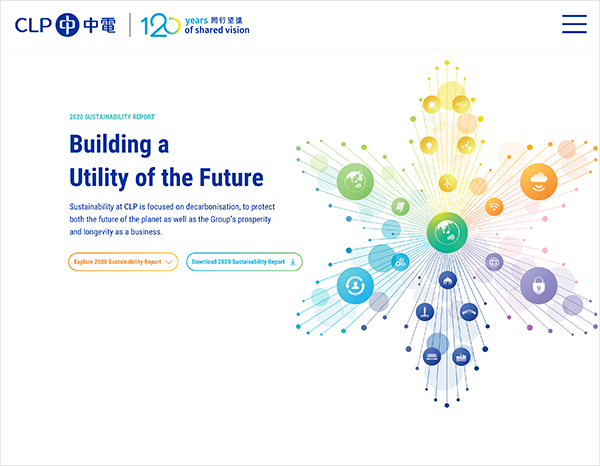 CLP 中電

120 years 同行望遠 of shared vision

2020 SUSTAINABILITY REPORT

Building a Utility of the Future

Sustainability at CLP is focused on decarbonisation, to protect both the future of the planet as well as the Group's prosperity and longevity as a business.

Explore 2020 Sustainability Report

Download 2020 Sustainability Report